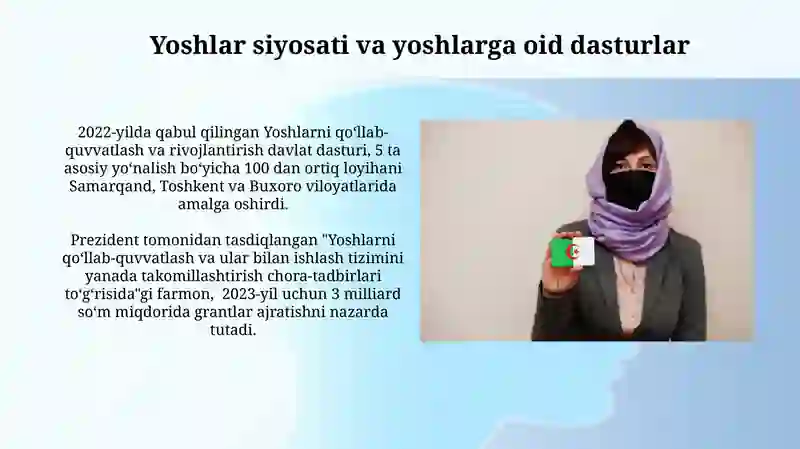 Yoshlar siyosati va yoshlarga oid dasturlar

2022-yilda qabul qilingan Yoshlarni qoʻllab-quvvatlash va rivojlantirish davlat dasturi, 5 ta asosiy yoʻnalish boʻyicha 100 dan ortiq loyihani Samarqand, Toshkent va Buxoro viloyatlarida amalga oshirdi.

Prezident tomonidan tasdiqlangan "Yoshlarni qoʻllab-quvvatlash va ular bilan ishlash tizimini yanada takomillashtirish chora-tadbirlari toʻgʻrisida"gi farmon, 2023-yil uchun 3 milliard soʻm miqdorida grantlar ajratishni nazarda tutadi.